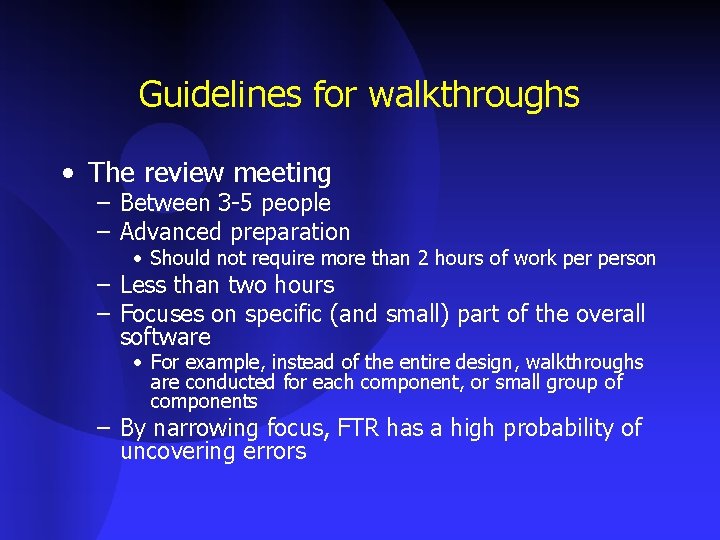 Guidelines for walkthroughs

• The review meeting
– Between 3-5 people
– Advanced preparation
• Should not require more than 2 hours of work per person
– Less than two hours
– Focuses on specific (and small) part of the overall software
• For example, instead of the entire design, walkthroughs are conducted for each component, or small group of components
– By narrowing focus, FTR has a high probability of uncovering errors